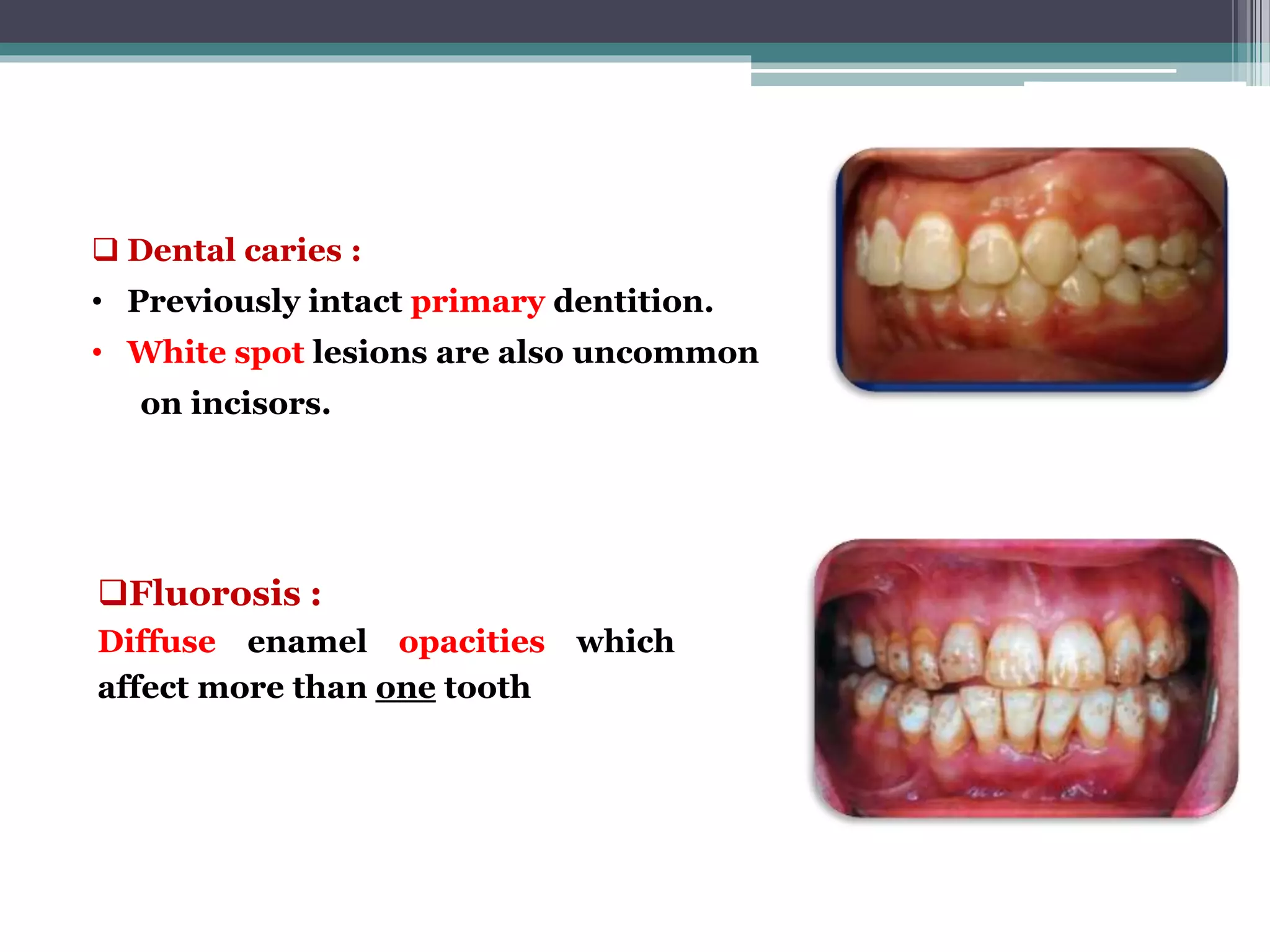 ❑ Dental caries :

• Previously intact primary dentition.

• White spot lesions are also uncommon on incisors.

❑Fluorosis :

Diffuse enamel opacities which affect more than one tooth